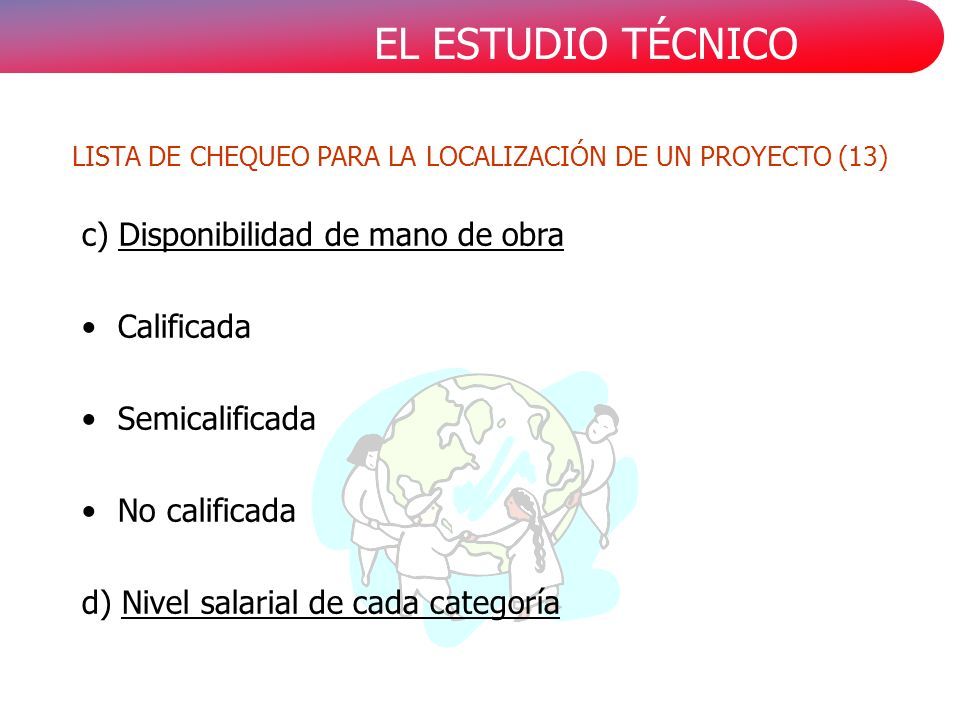 EL ESTUDIO TÉCNICO

LISTA DE CHEQUEO PARA LA LOCALIZACIÓN DE UN PROYECTO (13)

c) Disponibilidad de mano de obra

• Calificada

• Semicalificada

• No calificada

d) Nivel salarial de cada categoría